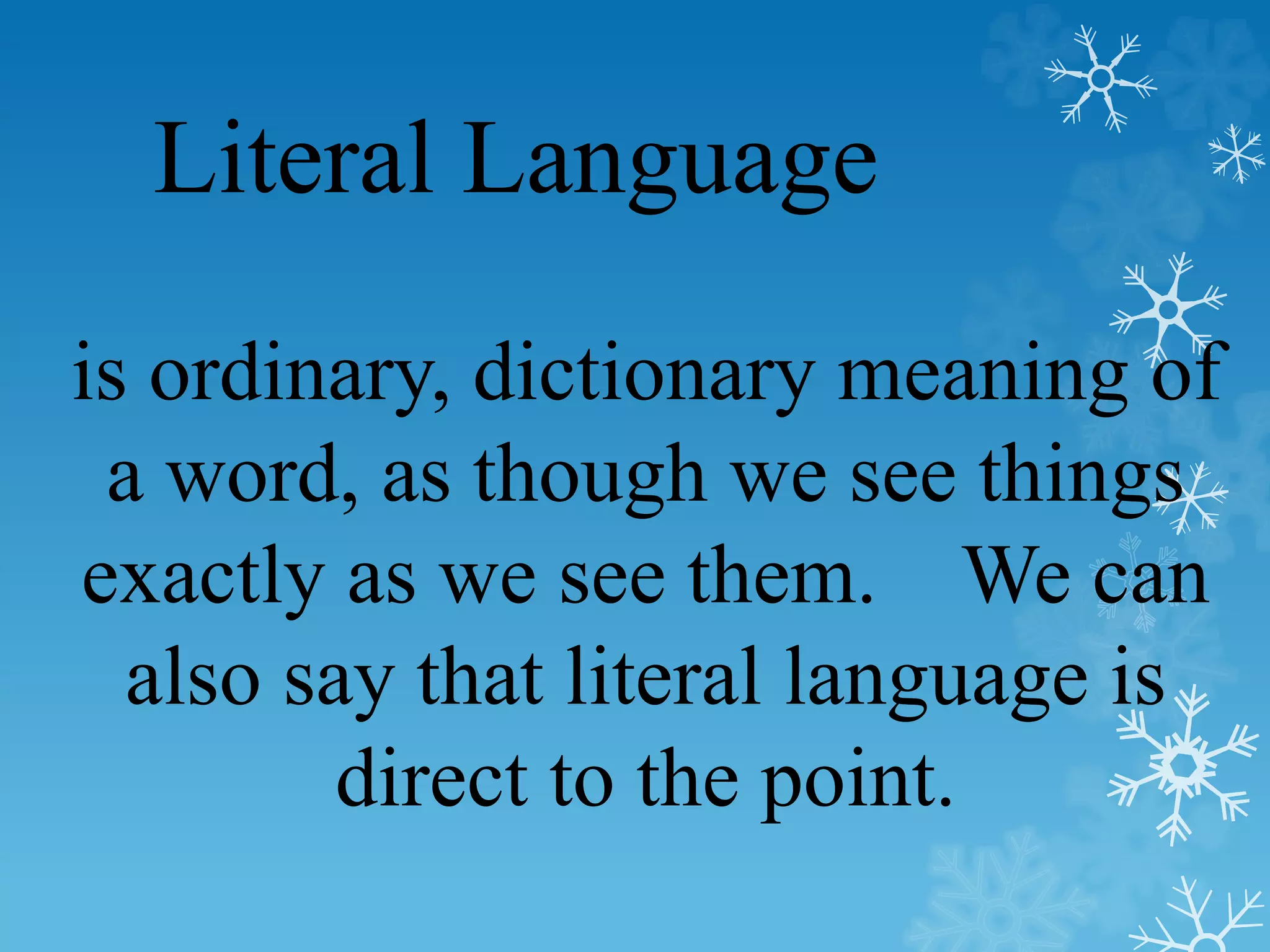 Literal Language

is ordinary, dictionary meaning of a word, as though we see things exactly as we see them. We can also say that literal language is direct to the point.